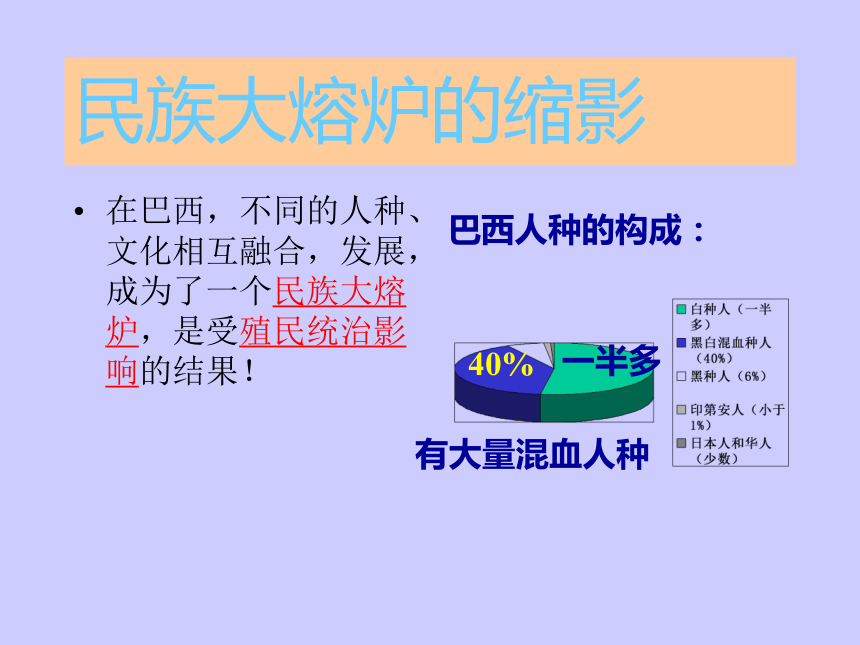 民族大熔炉的缩影

• 在巴西，不同的人种、文化相互融合，发展，成为了一个民族大熔炉，是受殖民统治影响的结果！

巴西人种的构成：

40%

一半多

有大量混血人种

白种人（一半多）
黑白混血种人（40%）
黑种人（6%）
印第安人（小于1%）
日本人和华人（少数）